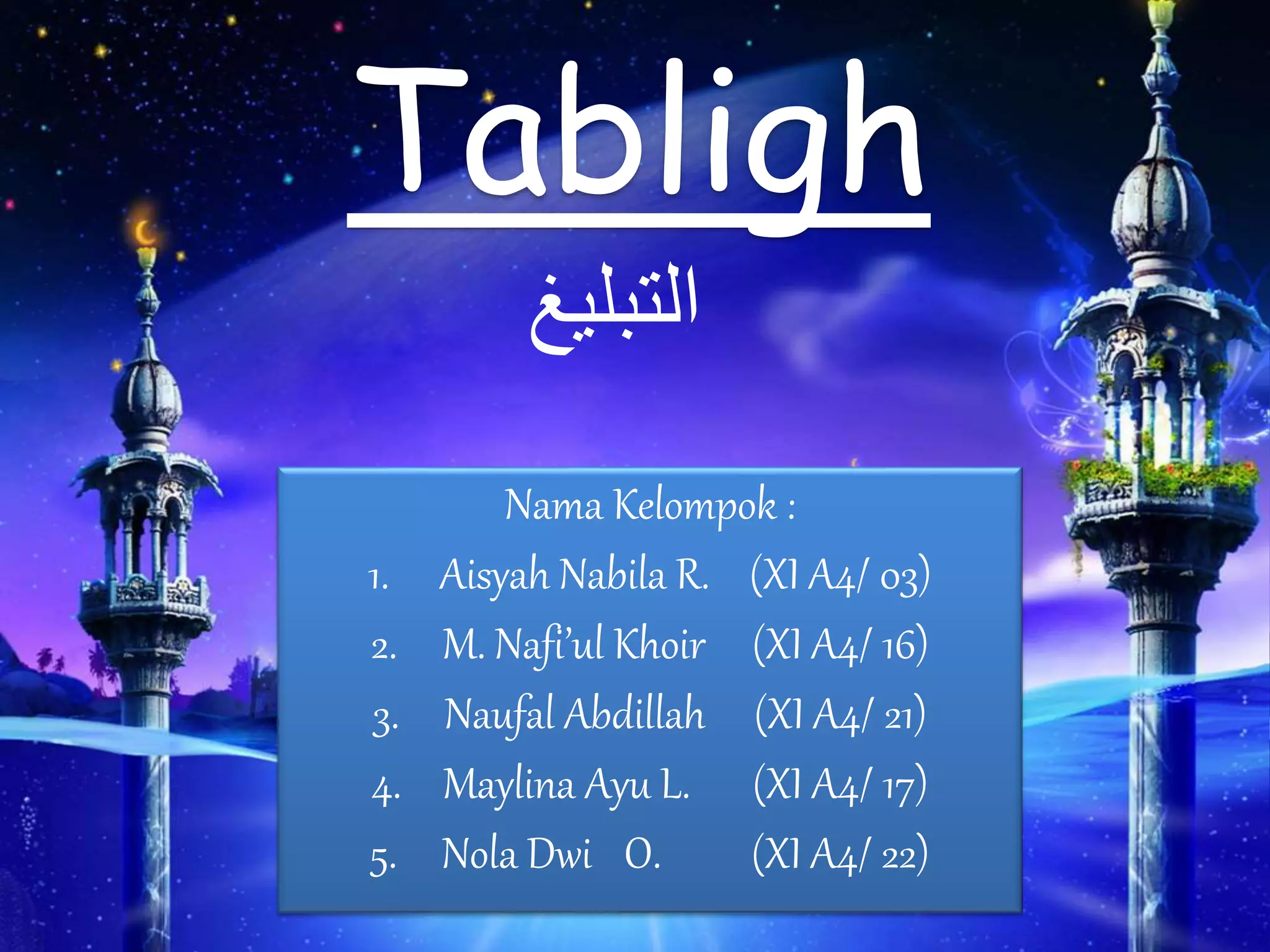 Tabligh

التبليغ

Nama Kelompok :

1. Aisyah Nabila R. (XI A4/ 03)
2. M. Nafi'ul Khoir (XI A4/ 16)
3. Naufal Abdillah (XI A4/ 21)
4. Maylina Ayu L. (XI A4/ 17)
5. Nola Dwi O. (XI A4/ 22)